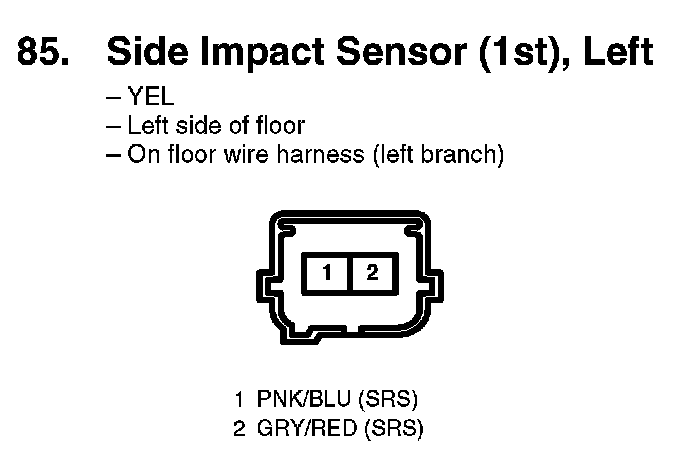 85. Side Impact Sensor (1st), Left

– YEL
– Left side of floor
– On floor wire harness (left branch)

1 2

1 PNK/BLU (SRS)
2 GRY/RED (SRS)